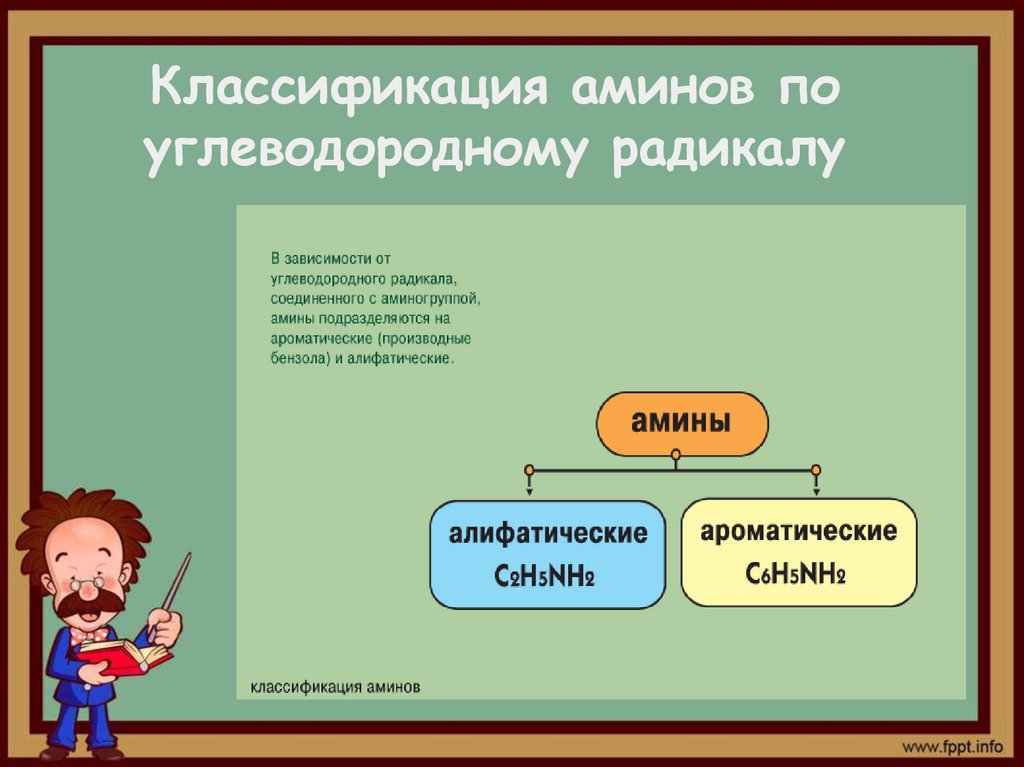 Классификация аминов по углеводородному радикалу

В зависимости от углеводородного радикала, соединенного с аминогруппой, амины подразделяются на ароматические (производные бензола) и алифатические.

амины

алифатические
$C_2H_5NH_2$

ароматические
$C_6H_5NH_2$

классификация аминов

www.fppt.info